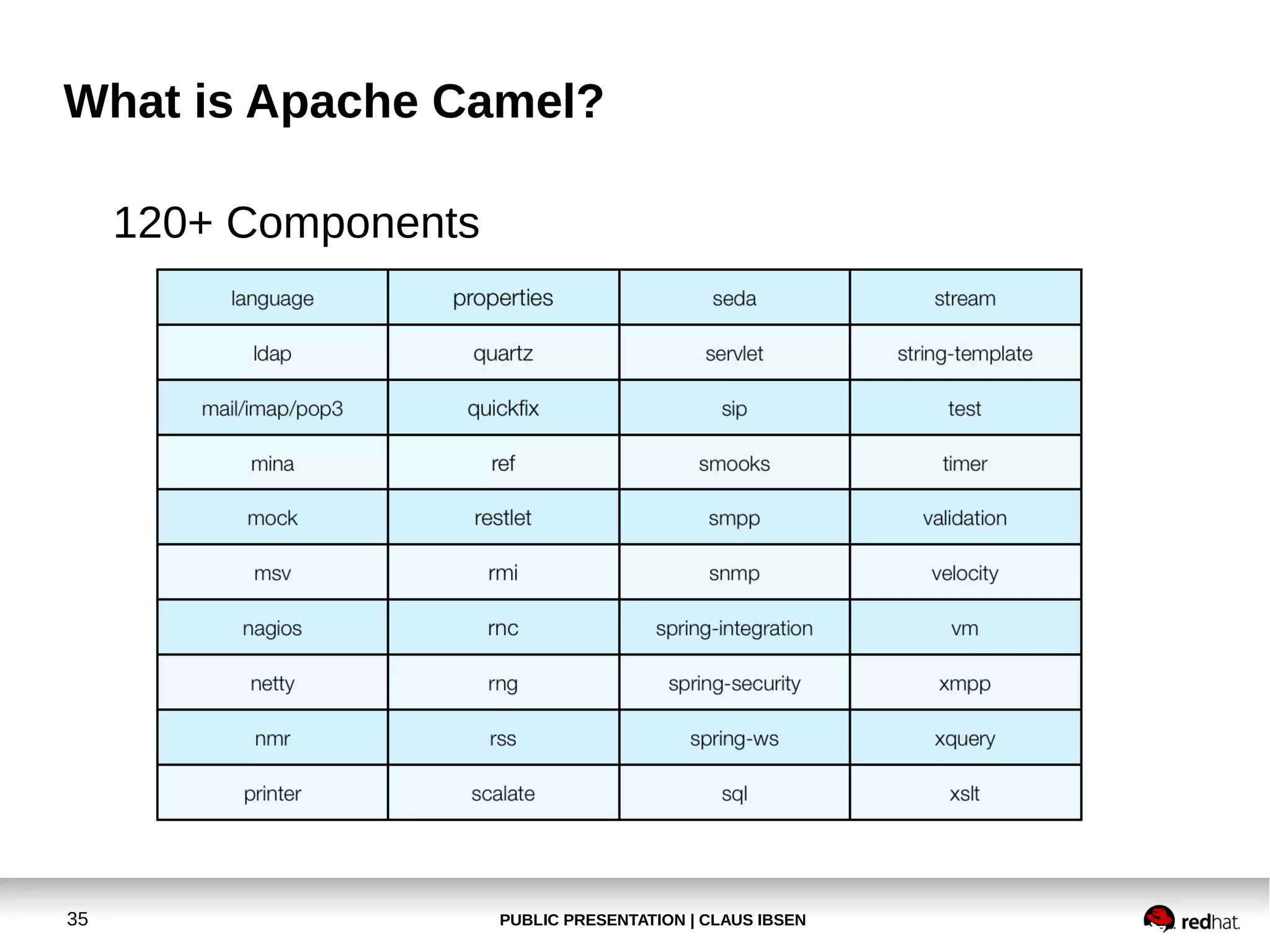 What is Apache Camel?

120+ Components

| language | properties | seda | stream |
|---|---|---|---|
| ldap | quartz | servlet | string-template |
| mail/imap/pop3 | quickfix | sip | test |
| mina | ref | smooks | timer |
| mock | restlet | smpp | validation |
| msv | rmi | snmp | velocity |
| nagios | rnc | spring-integration | vm |
| netty | rng | spring-security | xmpp |
| nmr | rss | spring-ws | xquery |
| printer | scalate | sql | xslt |

35

PUBLIC PRESENTATION | CLAUS IBSEN

redhat.